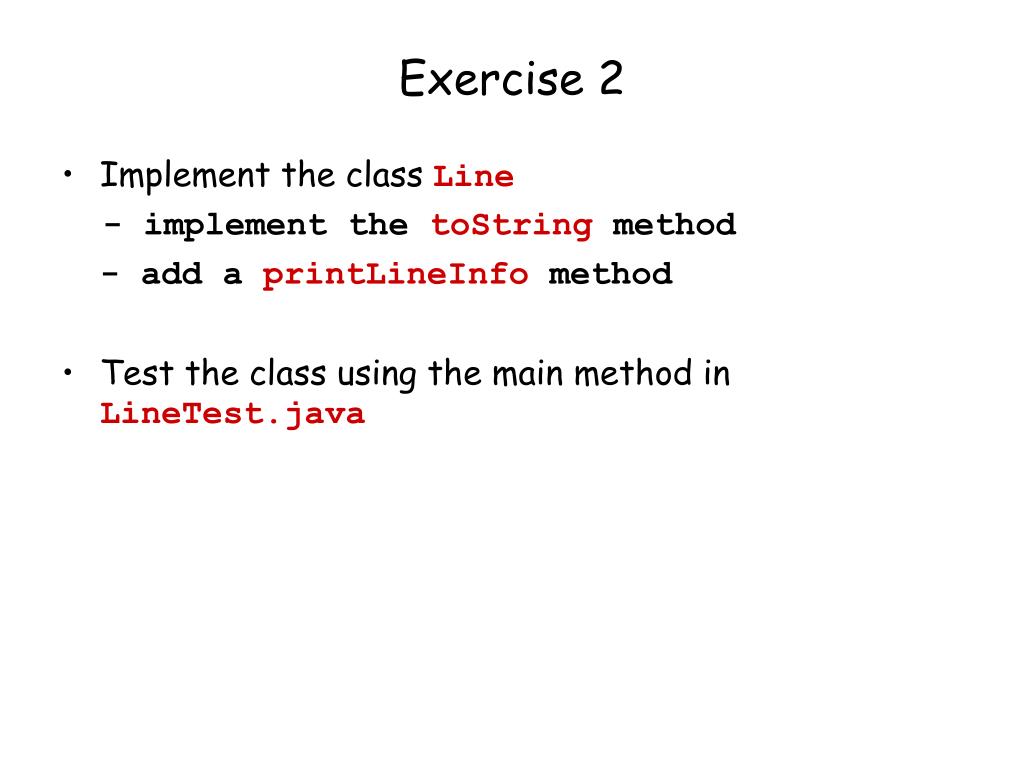 Exercise 2

• Implement the class Line
- implement the toString method
- add a printLineInfo method

• Test the class using the main method in LineTest.java